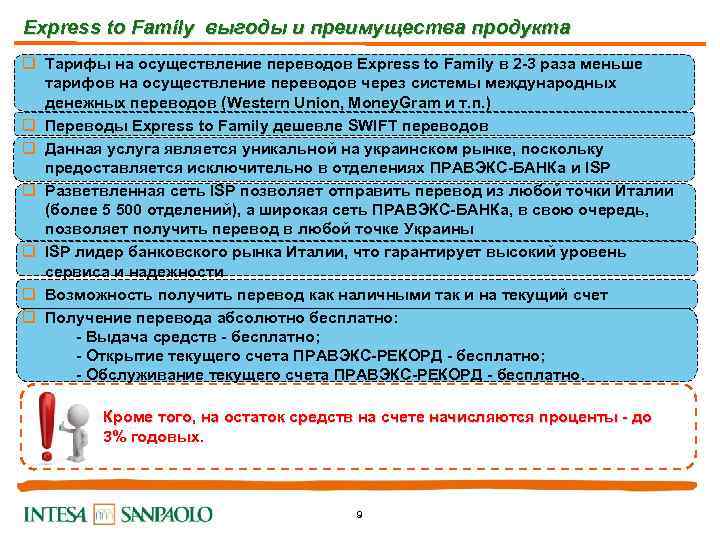 Express to Family выгоды и преимущества продукта

❑ Тарифы на осуществление переводов Express to Family в 2-3 раза меньше тарифов на осуществление переводов через системы международных денежных переводов (Western Union, MoneyGram и т.п.)

❑ Переводы Express to Family дешевле SWIFT переводов

❑ Данная услуга является уникальной на украинском рынке, поскольку предоставляется исключительно в отделениях ПРАВЭКС-БАНКа и ISP

❑ Разветвленная сеть ISP позволяет отправить перевод из любой точки Италии (более 5 500 отделений), а широкая сеть ПРАВЭКС-БАНКа, в свою очередь, позволяет получить перевод в любой точке Украины

❑ ISP лидер банковского рынка Италии, что гарантирует высокий уровень сервиса и надежности

❑ Возможность получить перевод как наличными так и на текущий счет

❑ Получение перевода абсолютно бесплатно:
- Выдача средств - бесплатно;
- Открытие текущего счета ПРАВЭКС-РЕКОРД - бесплатно;
- Обслуживание текущего счета ПРАВЭКС-РЕКОРД - бесплатно.

Кроме того, на остаток средств на счете начисляются проценты - до 3% годовых.

INTESA SANPAOLO

9